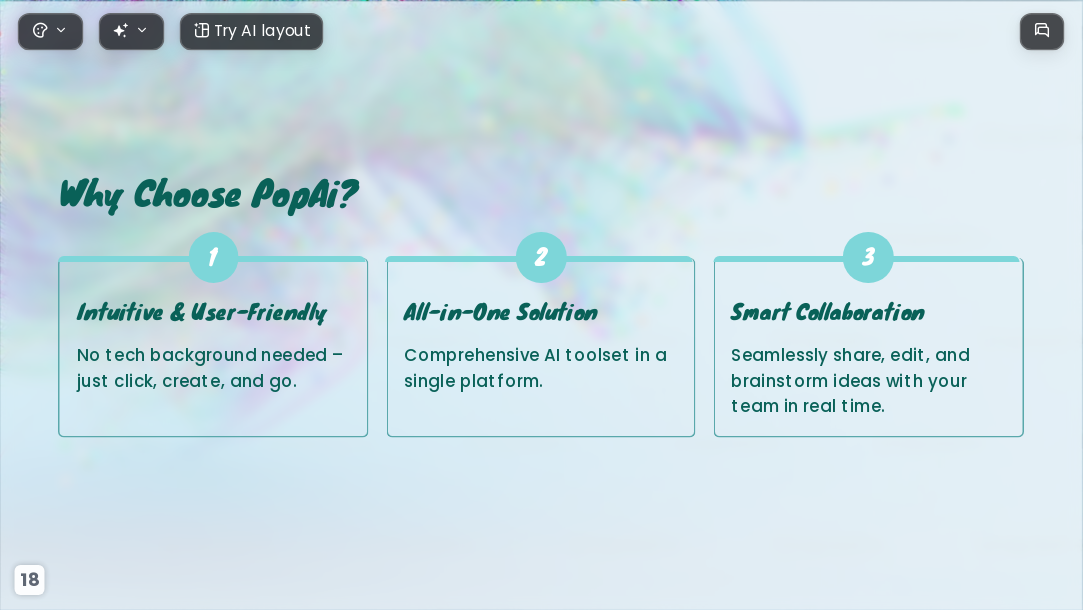 Try AI layout

Why Choose PopAi?

1

Intuitive & User-Friendly

No tech background needed – just click, create, and go.

2

All-in-One Solution

Comprehensive AI toolset in a single platform.

3

Smart Collaboration

Seamlessly share, edit, and brainstorm ideas with your team in real time.

18